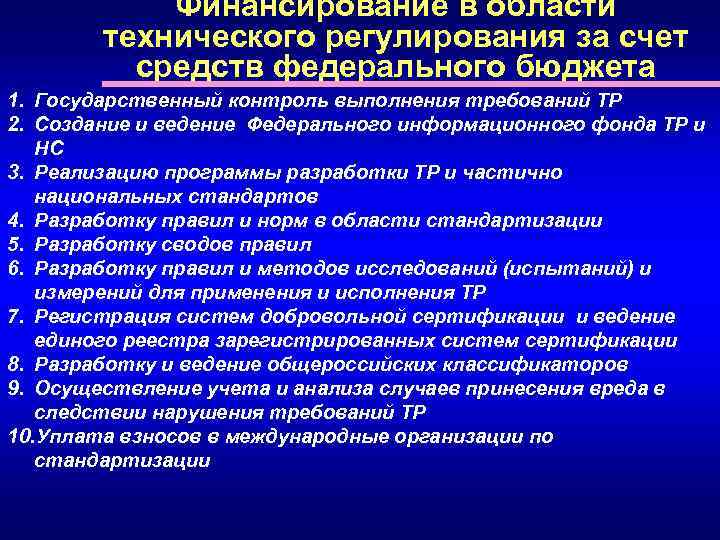 Финансирование в области технического регулирования за счет средств федерального бюджета

1. Государственный контроль выполнения требований ТР
2. Создание и ведение Федерального информационного фонда ТР и НС
3. Реализацию программы разработки ТР и частично национальных стандартов
4. Разработку правил и норм в области стандартизации
5. Разработку сводов правил
6. Разработку правил и методов исследований (испытаний) и измерений для применения и исполнения ТР
7. Регистрация систем добровольной сертификации и ведение единого реестра зарегистрированных систем сертификации
8. Разработку и ведение общероссийских классификаторов
9. Осуществление учета и анализа случаев принесения вреда в следствии нарушения требований ТР
10. Уплата взносов в международные организации по стандартизации